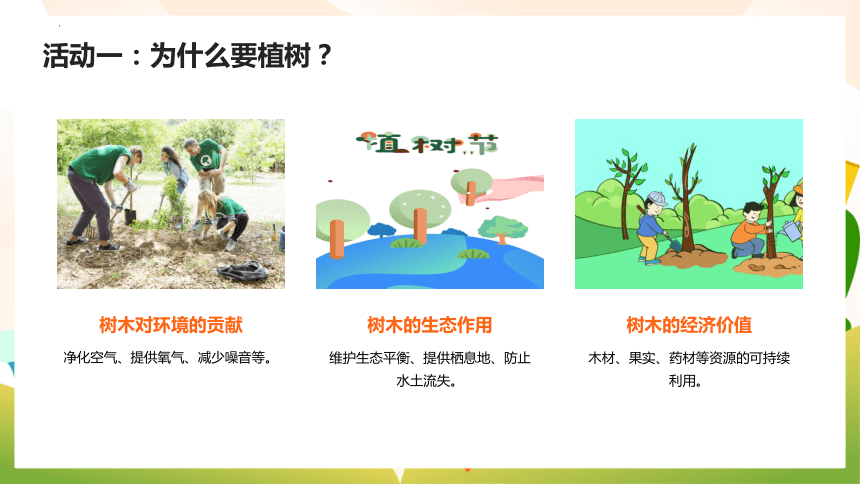 活动一：为什么要植树？

植树节

树木对环境的贡献

净化空气、提供氧气、减少噪音等。

树木的生态作用

维护生态平衡、提供栖息地、防止水土流失。

树木的经济价值

木材、果实、药材等资源的可持续利用。